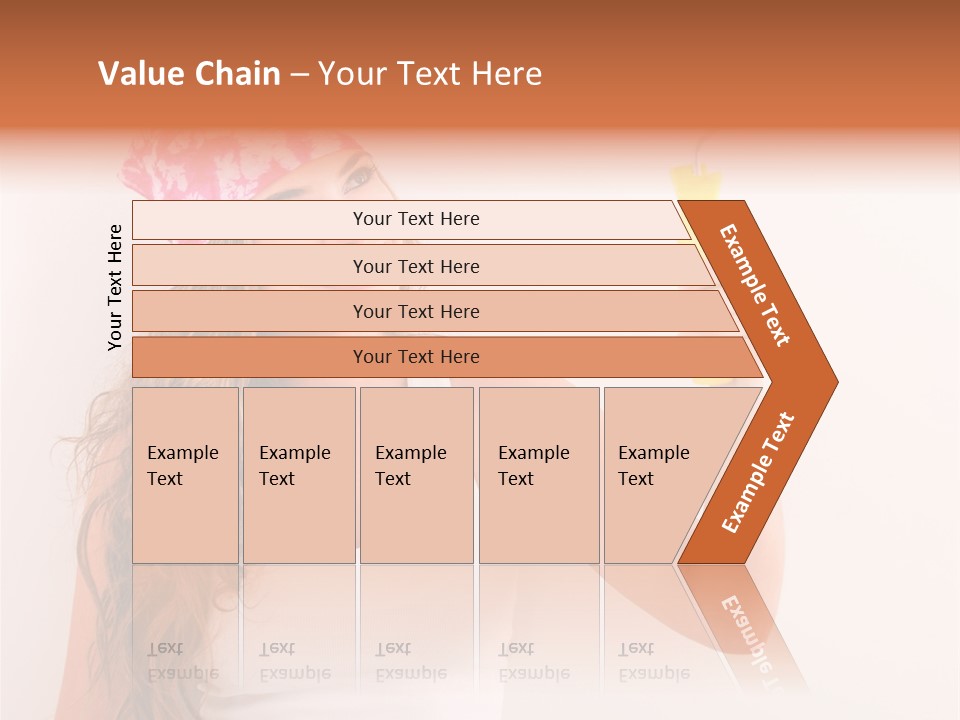 Value Chain – Your Text Here

Your Text Here

Your Text Here

Your Text Here

Your Text Here

Your Text Here

Example Text

Example Text

Example Text

Example Text

Example Text

Example Text

Example Text